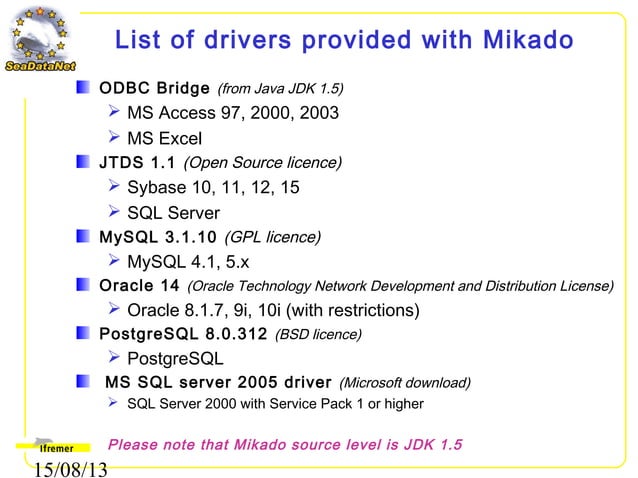 SeaDataNet

List of drivers provided with Mikado

ODBC Bridge (from Java JDK 1.5)
MS Access 97, 2000, 2003
MS Excel
JTDS 1.1 (Open Source licence)
Sybase 10, 11, 12, 15
SQL Server
MySQL 3.1.10 (GPL licence)
MySQL 4.1, 5.x
Oracle 14 (Oracle Technology Network Development and Distribution License)
Oracle 8.1.7, 9i, 10i (with restrictions)
PostgreSQL 8.0.312 (BSD licence)
PostgreSQL
MS SQL server 2005 driver (Microsoft download)
SQL Server 2000 with Service Pack 1 or higher

Ifremer

Please note that Mikado source level is JDK 1.5

15/08/13